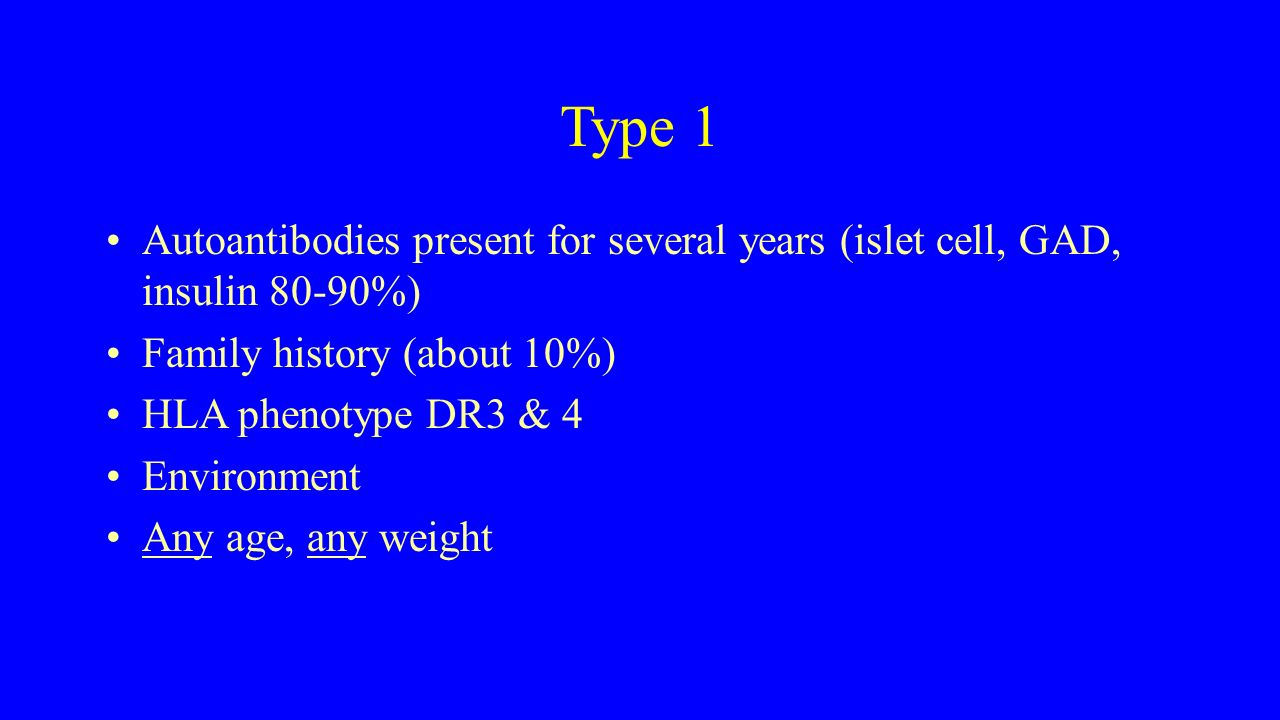 Type 1

• Autoantibodies present for several years (islet cell, GAD, insulin 80-90%)
• Family history (about 10%)
• HLA phenotype DR3 & 4
• Environment
• Any age, any weight